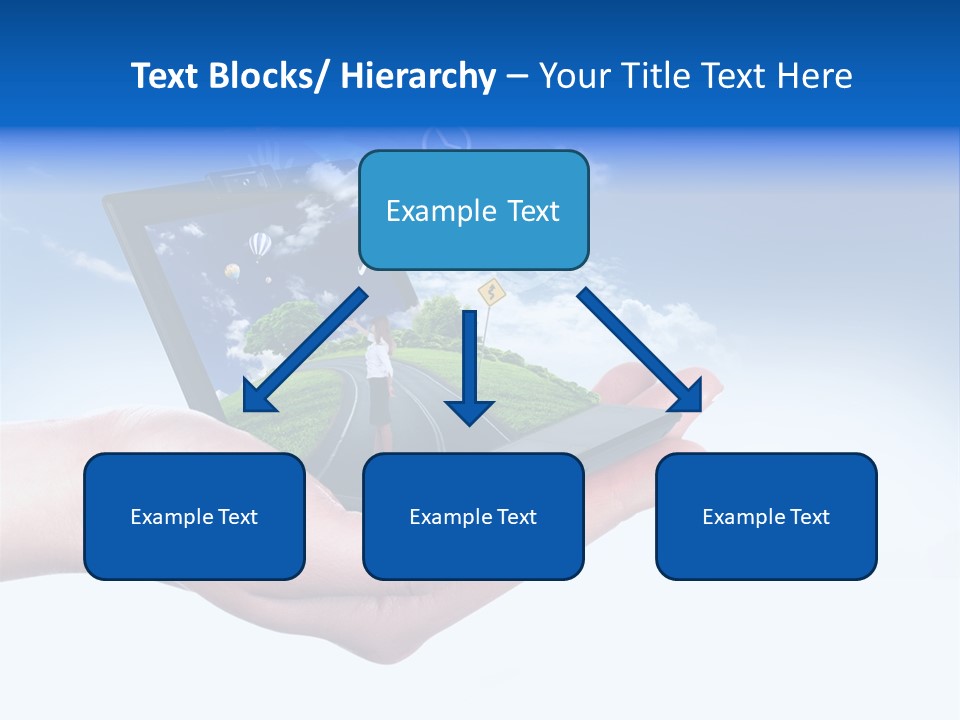 Text Blocks/ Hierarchy – Your Title Text Here

Example Text

Example Text

Example Text

Example Text